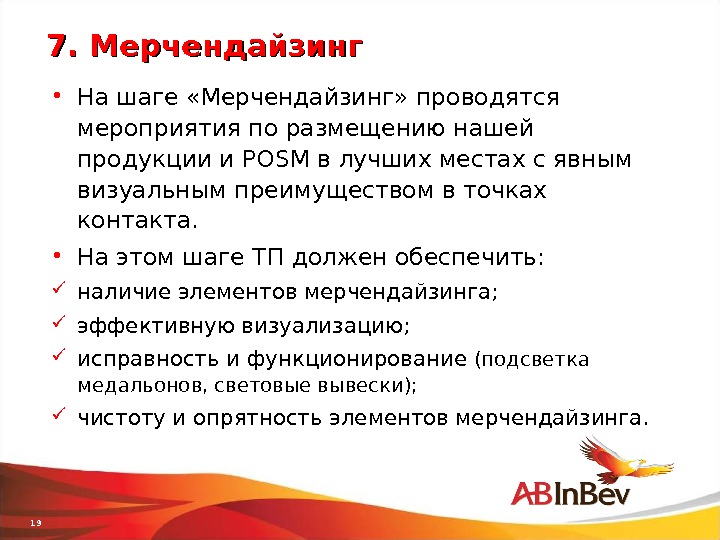 7. Мерчендайзинг

• На шаге «Мерчендайзинг» проводятся мероприятия по размещению нашей продукции и POSM в лучших местах с явным визуальным преимуществом в точках контакта.

• На этом шаге ТП должен обеспечить:

✓ наличие элементов мерчендайзинга;

✓ эффективную визуализацию;

✓ исправность и функционирование (подсветка медальонов, световые вывески);

✓ чистоту и опрятность элементов мерчендайзинга.

ABInBev

19